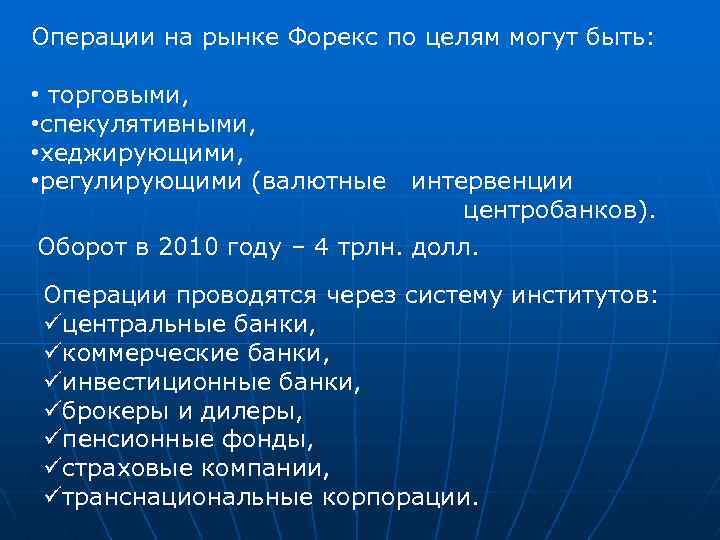 Операции на рынке Форекс по целям могут быть:

• торговыми,
•спекулятивными,
•хеджирующими,
•регулирующими (валютные интервенции центробанков).

Оборот в 2010 году – 4 трлн. долл.

Операции проводятся через систему институтов:
✓центральные банки,
✓коммерческие банки,
✓инвестиционные банки,
✓брокеры и дилеры,
✓пенсионные фонды,
✓страховые компании,
✓транснациональные корпорации.